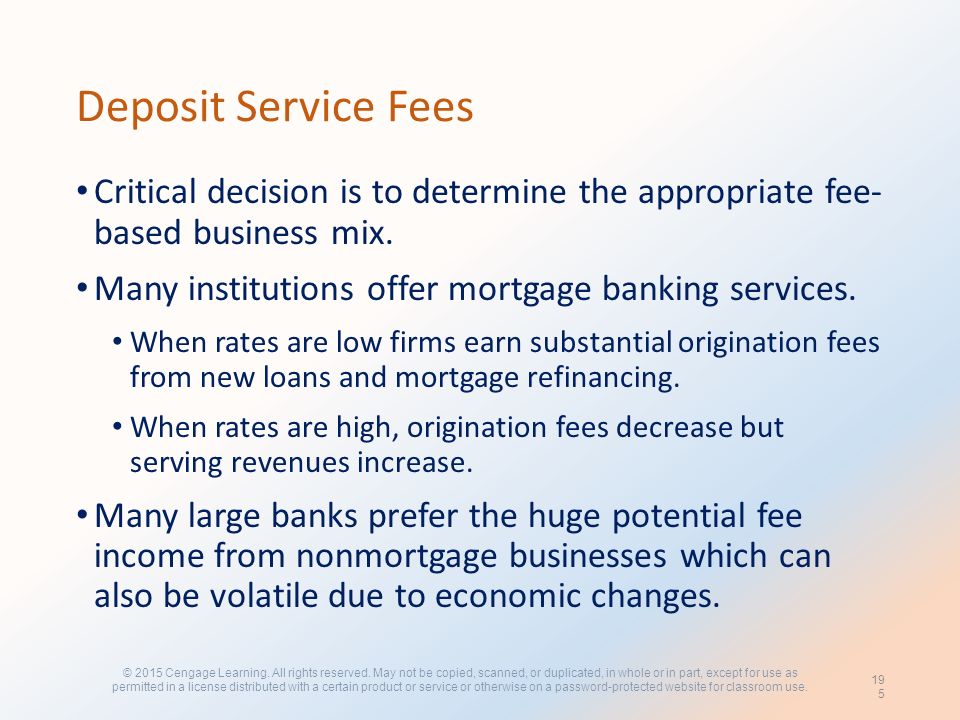 Deposit Service Fees

• Critical decision is to determine the appropriate fee-based business mix.

• Many institutions offer mortgage banking services.

• When rates are low firms earn substantial origination fees from new loans and mortgage refinancing.

• When rates are high, origination fees decrease but serving revenues increase.

• Many large banks prefer the huge potential fee income from nonmortgage businesses which can also be volatile due to economic changes.

© 2015 Cengage Learning. All rights reserved. May not be copied, scanned, or duplicated, in whole or in part, except for use as permitted in a license distributed with a certain product or service or otherwise on a password-protected website for classroom use.

195